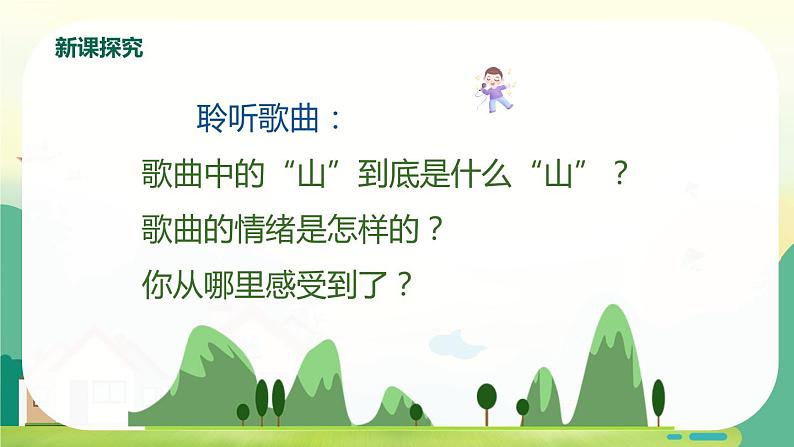 新课探究

聆听歌曲：

歌曲中的“山”到底是什么“山”？

歌曲的情绪是怎样的？

你从哪里感受到了？